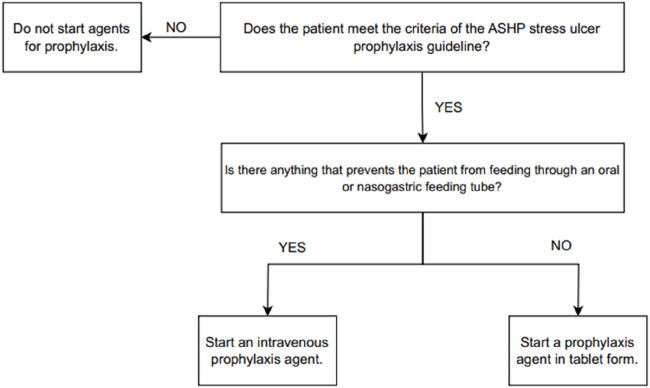 Do not start agents for prophylaxis.

NO

Does the patient meet the criteria of the ASHP stress ulcer prophylaxis guideline?

YES

Is there anything that prevents the patient from feeding through an oral or nasogastric feeding tube?

YES

NO

Start an intravenous prophylaxis agent.

Start a prophylaxis agent in tablet form.